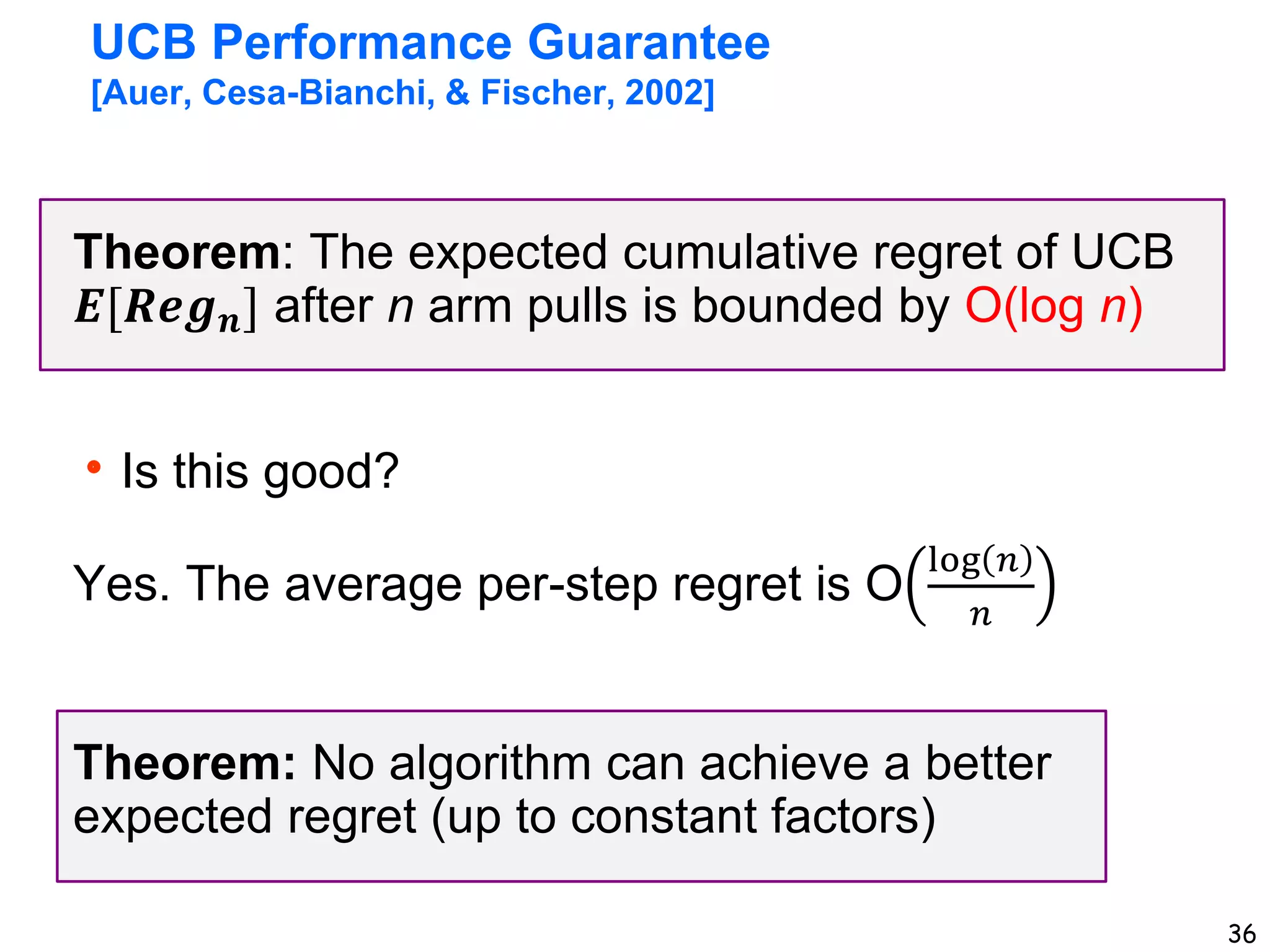 UCB Performance Guarantee
[Auer, Cesa-Bianchi, & Fischer, 2002]

Theorem: The expected cumulative regret of UCB $E[Reg_n]$ after $n$ arm pulls is bounded by O(log $n$)

• Is this good?

Yes. The average per-step regret is $O\left(\frac{\log(n)}{n}\right)$

Theorem: No algorithm can achieve a better expected regret (up to constant factors)

36